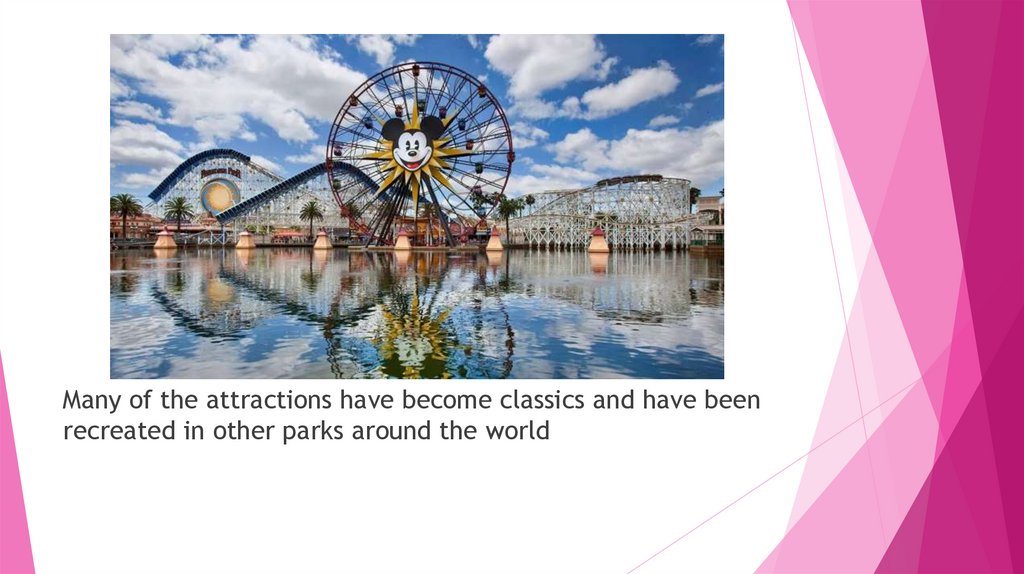 Many of the attractions have become classics and have been recreated in other parks around the world